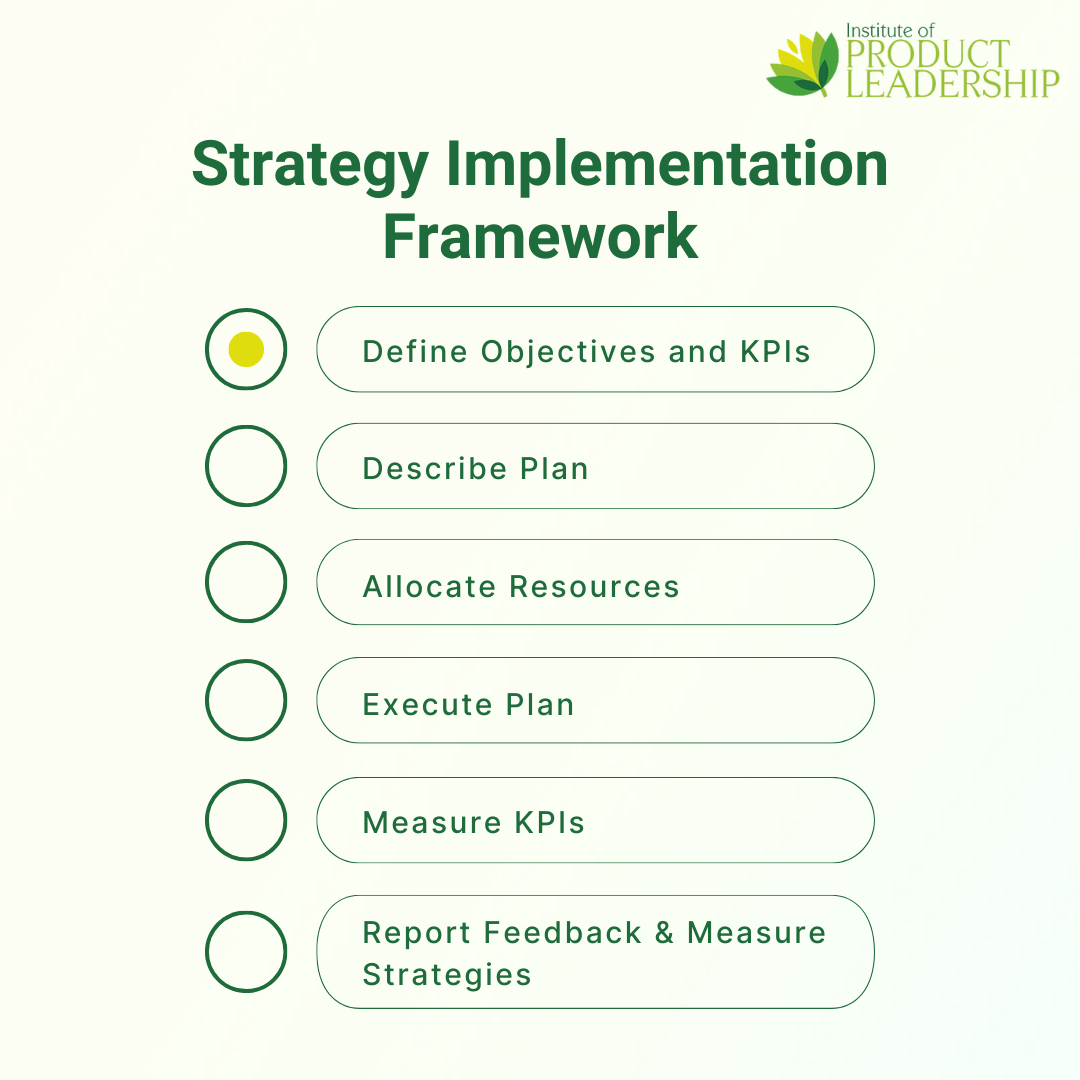 Institute of
PRODUCT
LEADERSHIP

Strategy Implementation Framework

Define Objectives and KPIs

Describe Plan

Allocate Resources

Execute Plan

Measure KPIs

Report Feedback & Measure Strategies